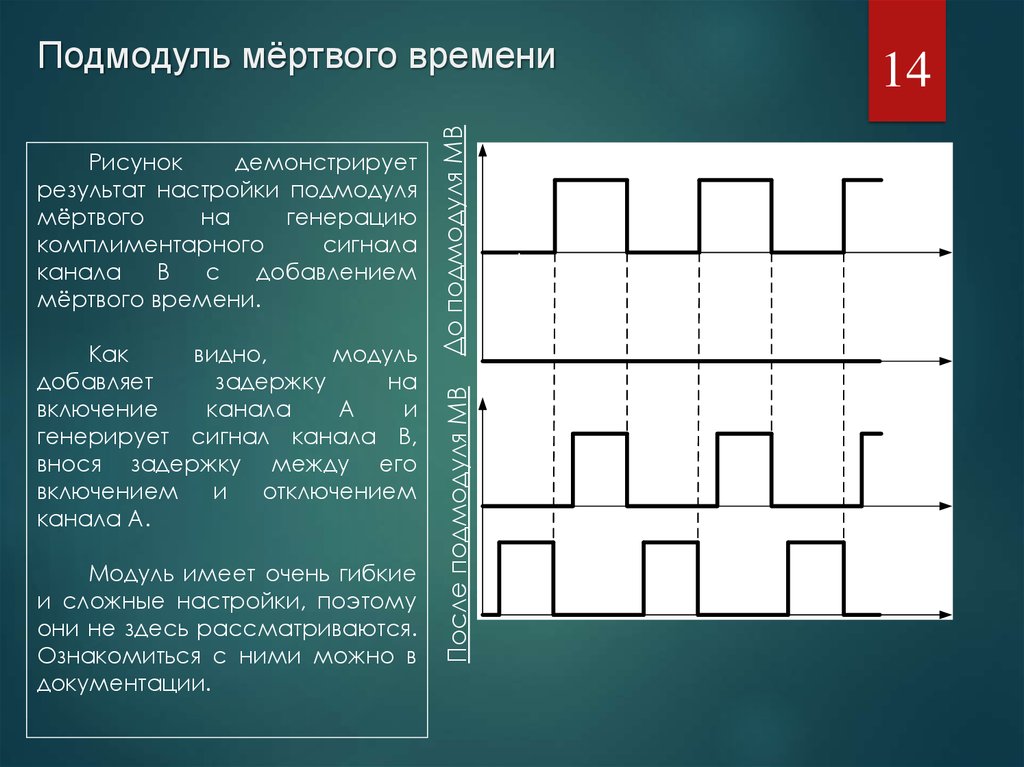 Подмодуль мёртвого времени

14

Рисунок демонстрирует результат настройки подмодуля мёртвого на генерацию комплиментарного сигнала канала B с добавлением мёртвого времени.

Как видно, модуль добавляет задержку на включение канала A и генерирует сигнал канала B, внося задержку между его включением и отключением канала A.

Модуль имеет очень гибкие и сложные настройки, поэтому они не здесь рассматриваются. Ознакомиться с ними можно в документации.

До подмодуля МВ

После подмодуля МВ